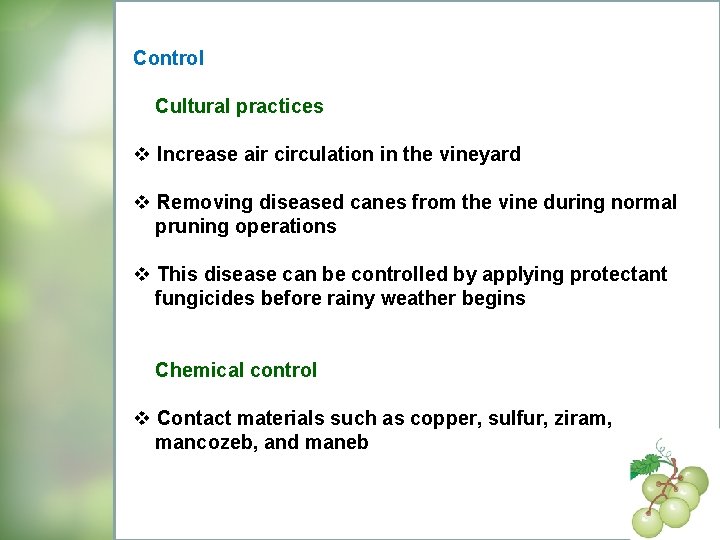 Control

Cultural practices

❖ Increase air circulation in the vineyard

❖ Removing diseased canes from the vine during normal pruning operations

❖ This disease can be controlled by applying protectant fungicides before rainy weather begins

Chemical control

❖ Contact materials such as copper, sulfur, ziram, mancozeb, and maneb